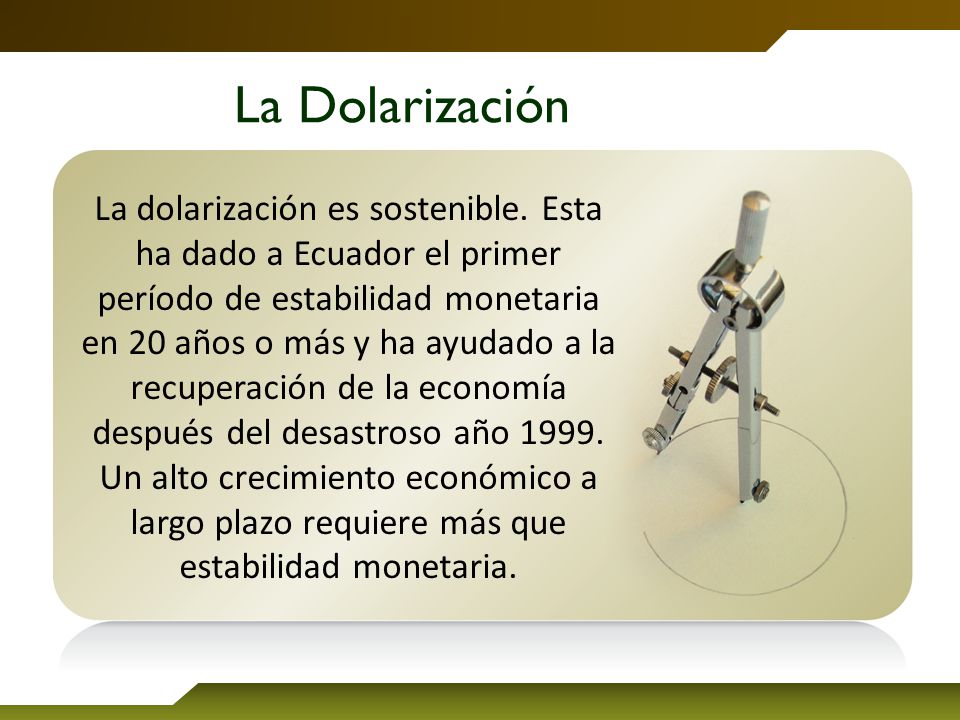 La Dolarización

La dolarización es sostenible. Esta ha dado a Ecuador el primer período de estabilidad monetaria en 20 años o más y ha ayudado a la recuperación de la economía después del desastroso año 1999. Un alto crecimiento económico a largo plazo requiere más que estabilidad monetaria.